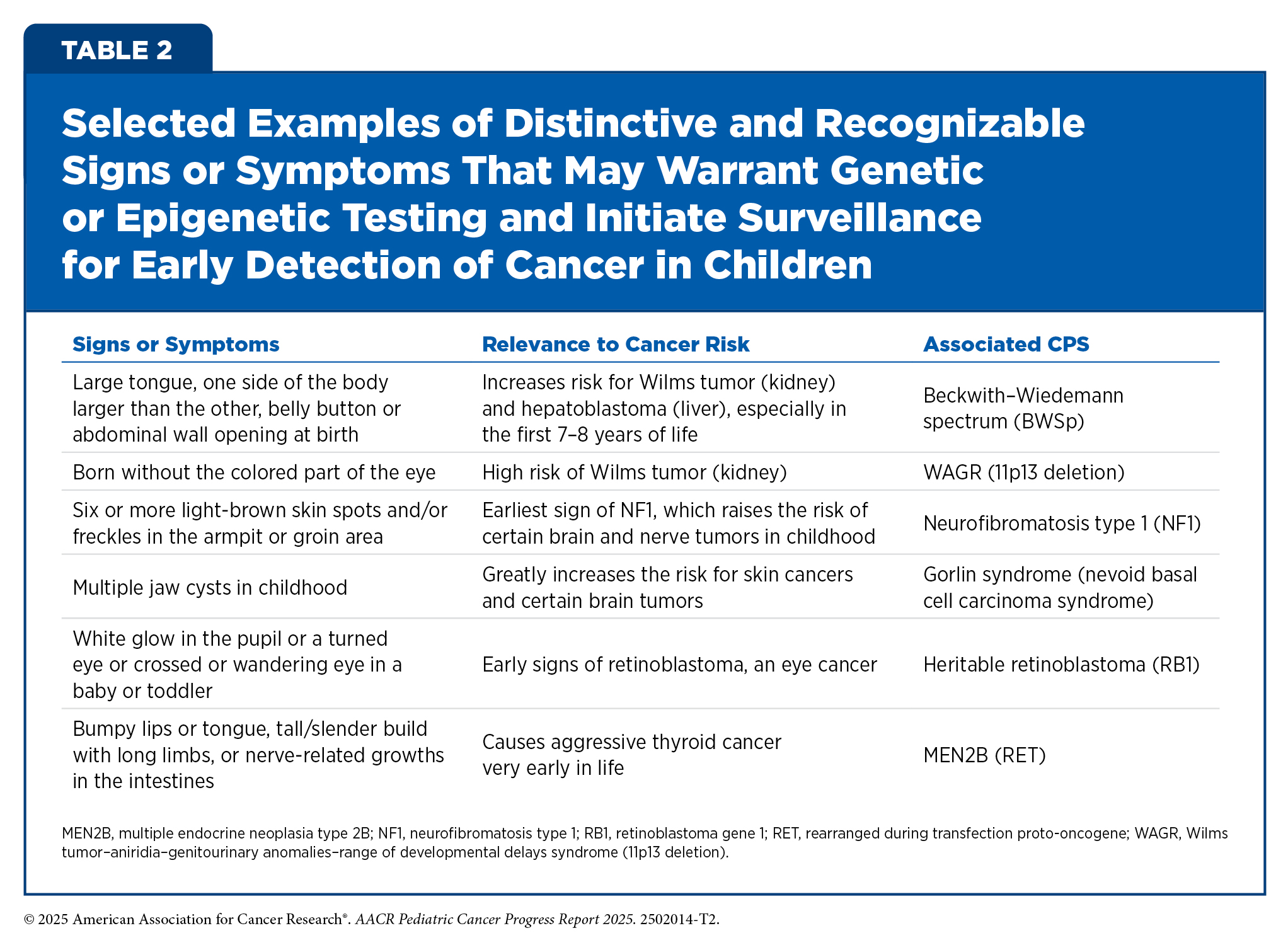 TABLE 2

Selected Examples of Distinctive and Recognizable Signs or Symptoms That May Warrant Genetic or Epigenetic Testing and Initiate Surveillance for Early Detection of Cancer in Children

| Signs or Symptoms | Relevance to Cancer Risk | Associated CPS |
|---|---|---|
| Large tongue, one side of the body larger than the other, belly button or abdominal wall opening at birth | Increases risk for Wilms tumor (kidney) and hepatoblastoma (liver), especially in the first 7–8 years of life | Beckwith–Wiedemann spectrum (BWSp) |
| Born without the colored part of the eye | High risk of Wilms tumor (kidney) | WAGR (11p13 deletion) |
| Six or more light-brown skin spots and/or freckles in the armpit or groin area | Earliest sign of NF1, which raises the risk of certain brain and nerve tumors in childhood | Neurofibromatosis type 1 (NF1) |
| Multiple jaw cysts in childhood | Greatly increases the risk for skin cancers and certain brain tumors | Gorlin syndrome (nevoid basal cell carcinoma syndrome) |
| White glow in the pupil or a turned eye or crossed or wandering eye in a baby or toddler | Early signs of retinoblastoma, an eye cancer | Heritable retinoblastoma (RB1) |
| Bumpy lips or tongue, tall/slender build with long limbs, or nerve-related growths in the intestines | Causes aggressive thyroid cancer very early in life | MEN2B (RET) |

MEN2B, multiple endocrine neoplasia type 2B; NF1, neurofibromatosis type 1; RB1, retinoblastoma gene 1; RET, rearranged during transfection proto-oncogene; WAGR, Wilms tumor–aniridia–genitourinary anomalies–range of developmental delays syndrome (11p13 deletion).

© 2025 American Association for Cancer Research®. AACR Pediatric Cancer Progress Report 2025. 2502014-T2.